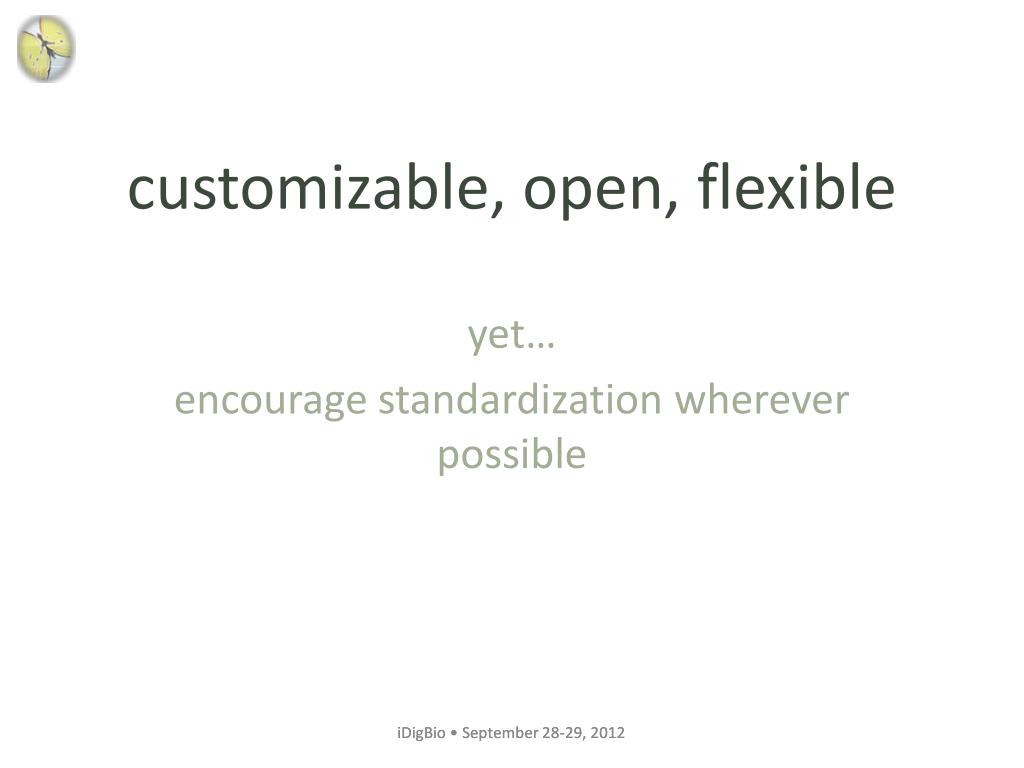 customizable, open, flexible

yet…

encourage standardization wherever possible

iDigBio • September 28-29, 2012